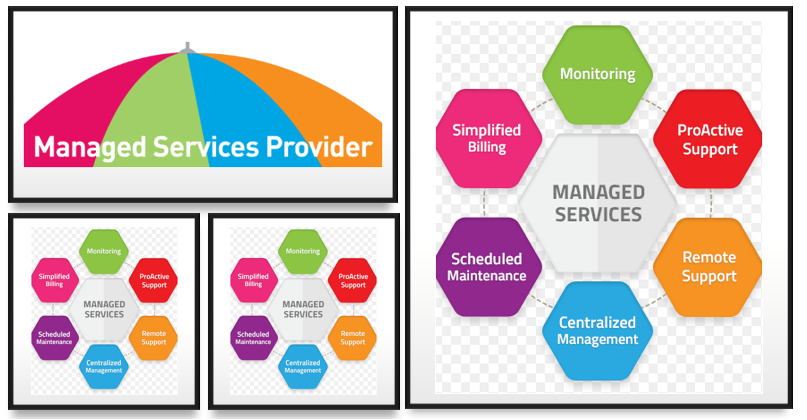 Managed Services Provider

Monitoring
Simplified Billing
ProActive Support
MANAGED SERVICES
Scheduled Maintenance
Remote Support
Centralized Management

Monitoring
Simplified Billing
ProActive Support
MANAGED SERVICES
Scheduled Maintenance
Remote Support
Centralized Management

Monitoring
Simplified Billing
ProActive Support
MANAGED SERVICES
Scheduled Maintenance
Remote Support
Centralized Management